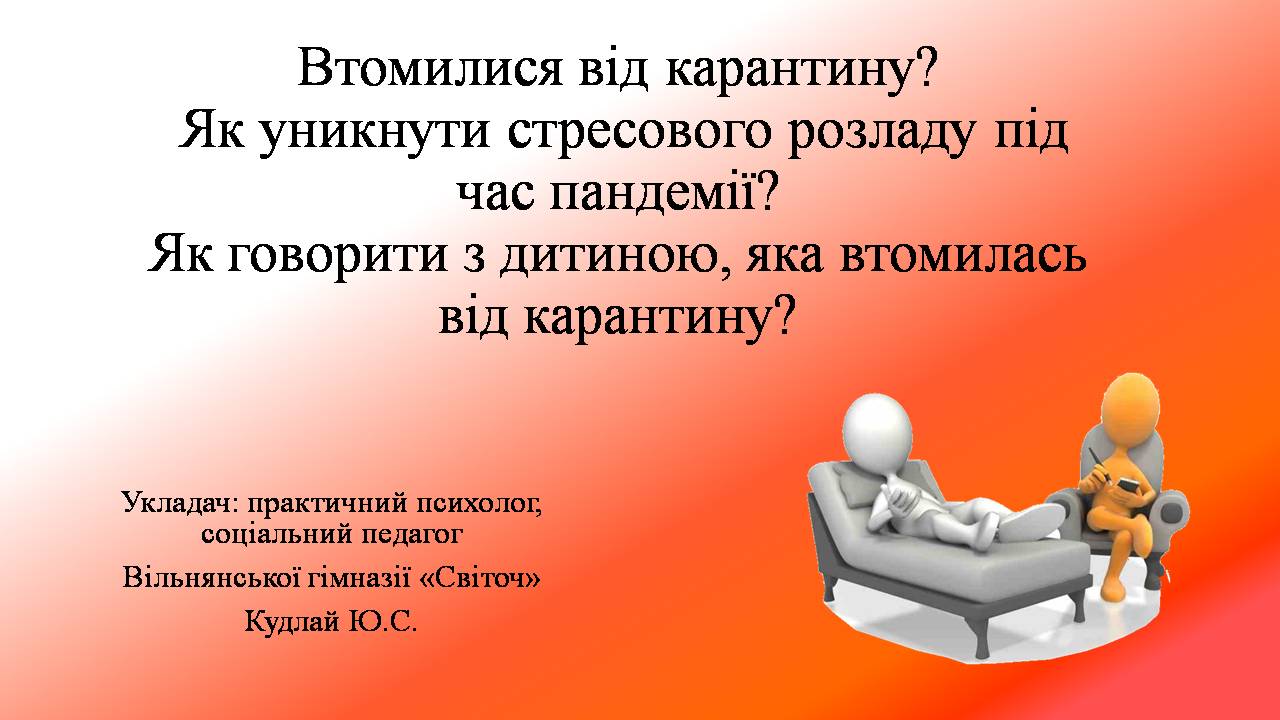 Втомилися від карантину?
Як уникнути стресового розладу під час пандемії?
Як говорити з дитиною, яка втомилась від карантину?

Укладач: практичний психолог, соціальний педагог

Вільнянської гімназії «Світоч»

Кудлай Ю.С.